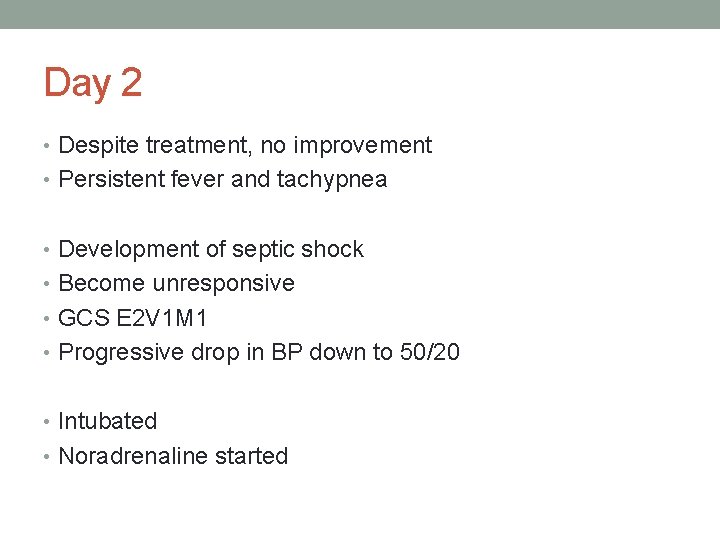 Day 2

• Despite treatment, no improvement
• Persistent fever and tachypnea

• Development of septic shock
• Become unresponsive
• GCS E2V1M1
• Progressive drop in BP down to 50/20

• Intubated
• Noradrenaline started